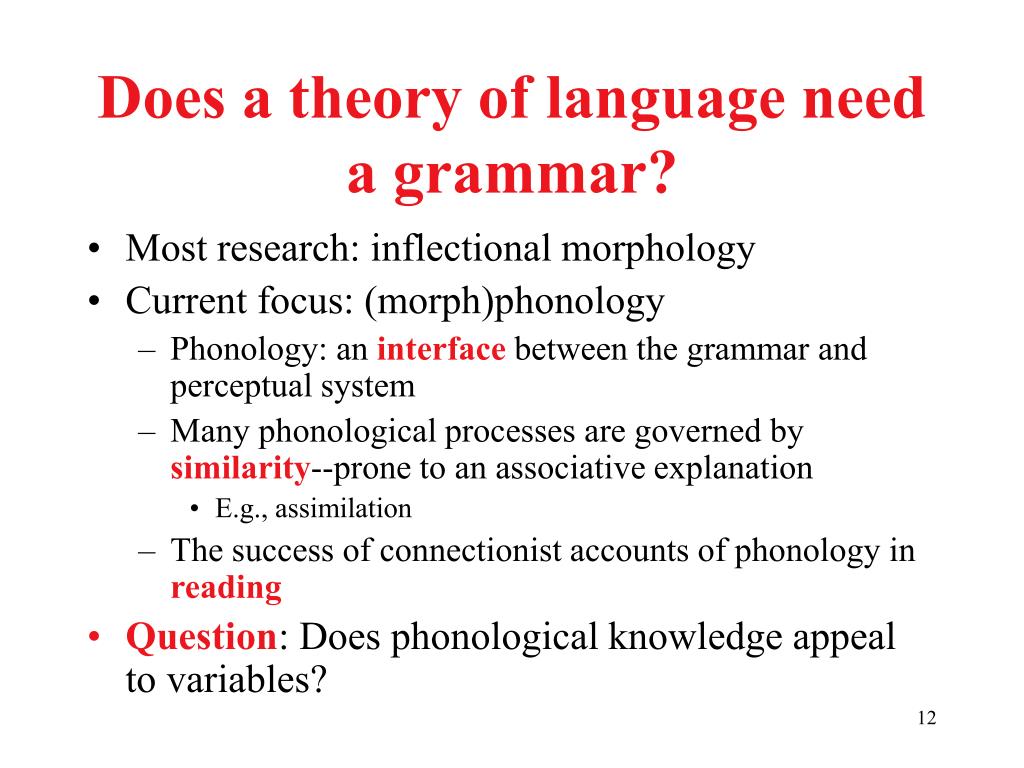 Does a theory of language need a grammar?

• Most research: inflectional morphology
• Current focus: (morph)phonology
 – Phonology: an interface between the grammar and perceptual system
 – Many phonological processes are governed by similarity--prone to an associative explanation
  • E.g., assimilation
 – The success of connectionist accounts of phonology in reading
• Question: Does phonological knowledge appeal to variables?

12